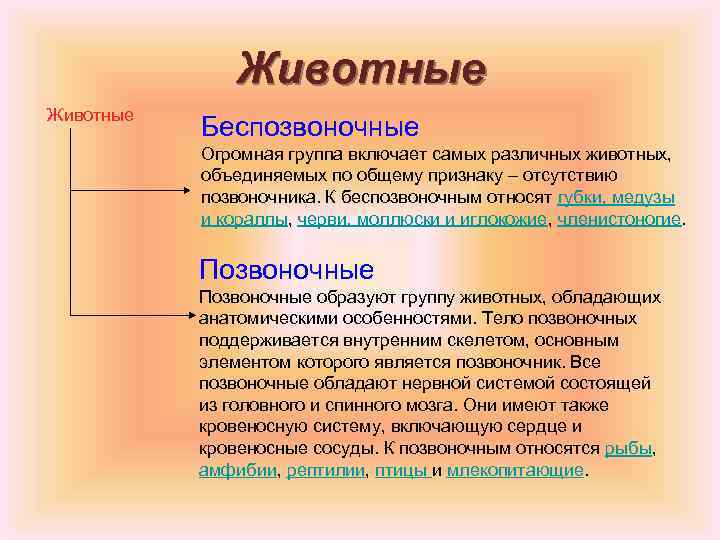 Животные

Животные

Беспозвоночные

Огромная группа включает самых различных животных, объединяемых по общему признаку – отсутствию позвоночника. К беспозвоночным относят губки, медузы и кораллы, черви, моллюски и иглокожие, членистоногие.

Позвоночные

Позвоночные образуют группу животных, обладающих анатомическими особенностями. Тело позвоночных поддерживается внутренним скелетом, основным элементом которого является позвоночник. Все позвоночные обладают нервной системой состоящей из головного и спинного мозга. Они имеют также кровеносную систему, включающую сердце и кровеносные сосуды. К позвоночным относятся рыбы, амфибии, рептилии, птицы и млекопитающие.